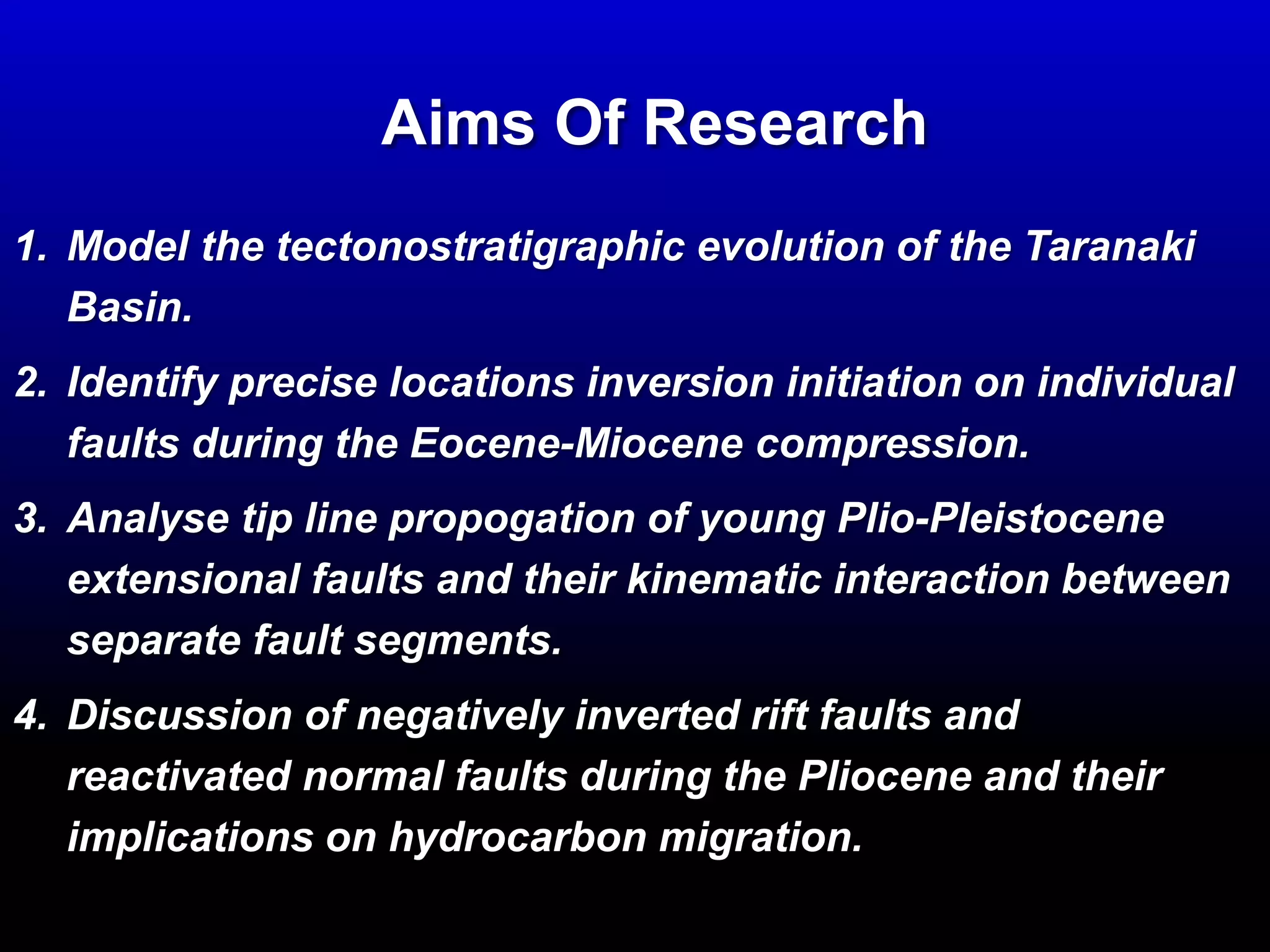 Aims Of Research

1. Model the tectonostratigraphic evolution of the Taranaki Basin.

2. Identify precise locations inversion initiation on individual faults during the Eocene-Miocene compression.

3. Analyse tip line propogation of young Plio-Pleistocene extensional faults and their kinematic interaction between separate fault segments.

4. Discussion of negatively inverted rift faults and reactivated normal faults during the Pliocene and their implications on hydrocarbon migration.